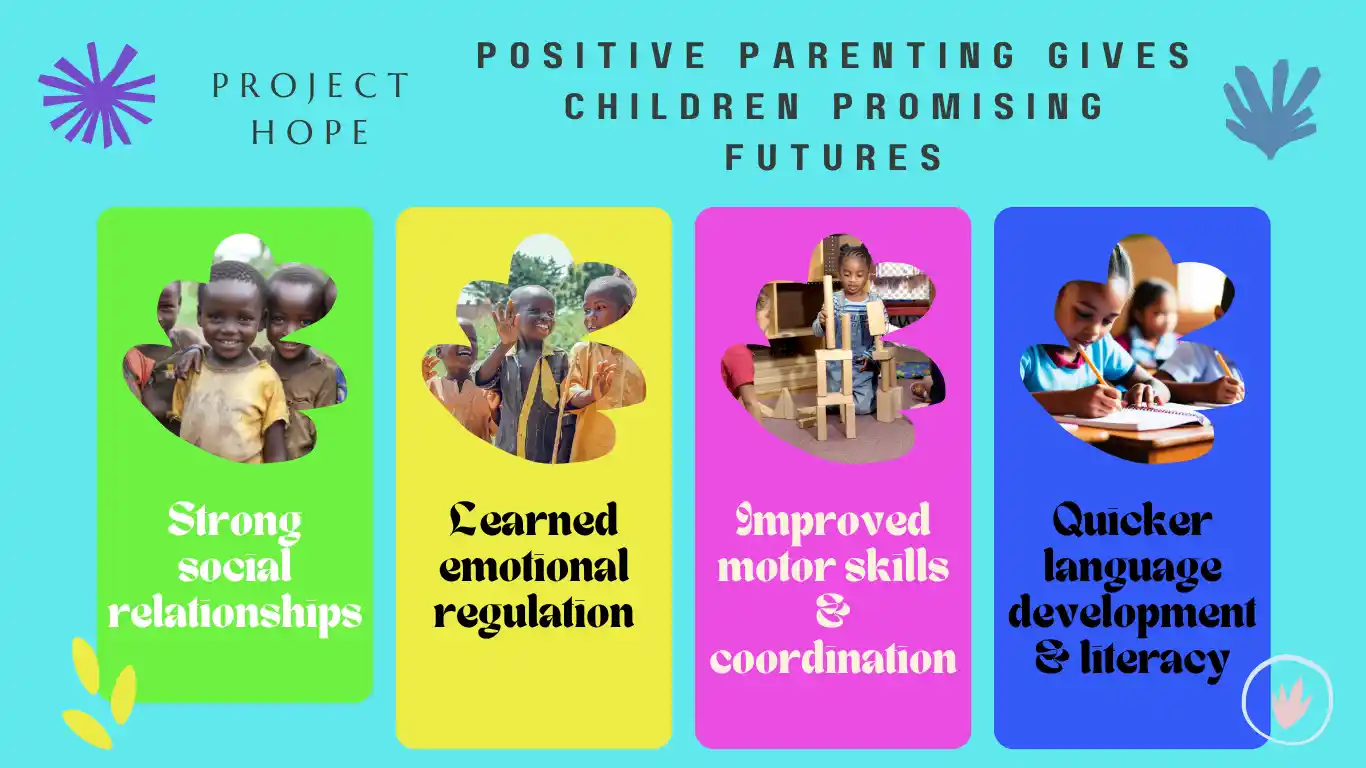 PROJECT HOPE

POSITIVE PARENTING GIVES CHILDREN PROMISING FUTURES

Strong social relationships

Learned emotional regulation

Improved motor skills & coordination

Quicker language development & literacy